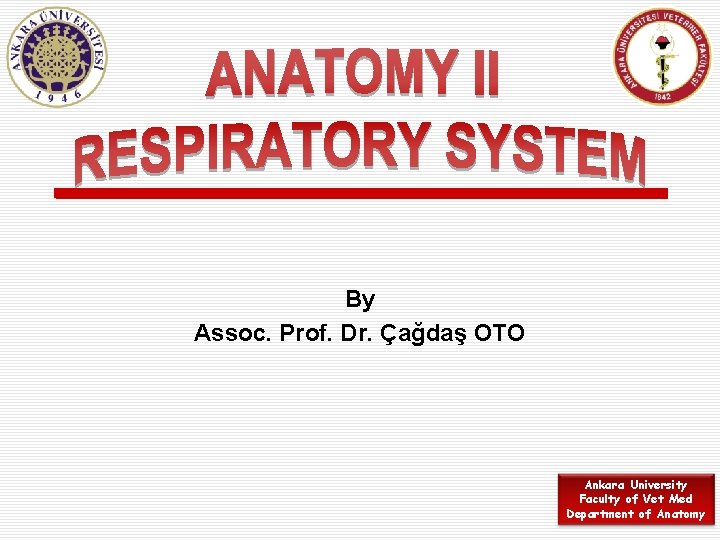 ANKARA ÜNİVERSİTESİ
1946

ANKARA ÜNİVERSİTESİ VETERİNER FAKÜLTESİ
1842

ANATOMY II
RESPIRATORY SYSTEM

By
Assoc. Prof. Dr. Çağdaş OTO

Ankara University
Faculty of Vet Med
Department of Anatomy